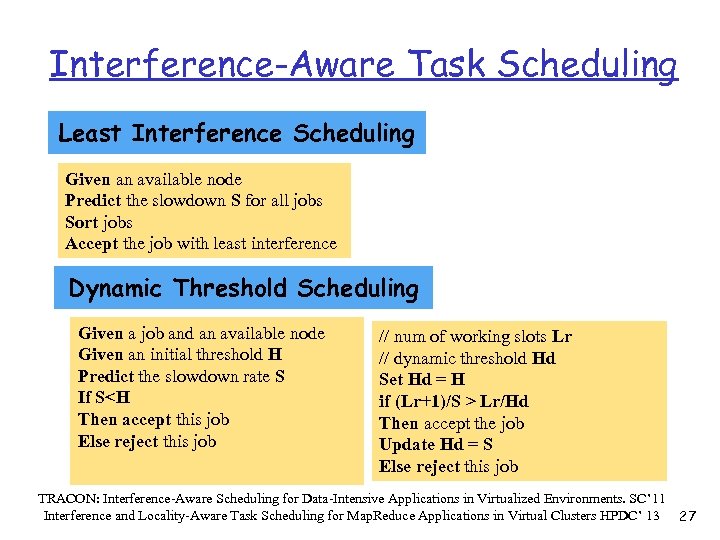 Interference-Aware Task Scheduling

Least Interference Scheduling

Given an available node
Predict the slowdown S for all jobs
Sort jobs
Accept the job with least interference

Dynamic Threshold Scheduling

Given a job and an available node
Given an initial threshold H
Predict the slowdown rate S
If S<H
Then accept this job
Else reject this job

// num of working slots Lr
// dynamic threshold Hd
Set Hd = H
if (Lr+1)/S > Lr/Hd
Then accept the job
Update Hd = S
Else reject this job

TRACON: Interference-Aware Scheduling for Data-Intensive Applications in Virtualized Environments. SC'11
Interference and Locality-Aware Task Scheduling for MapReduce Applications in Virtual Clusters HPDC' 13

27